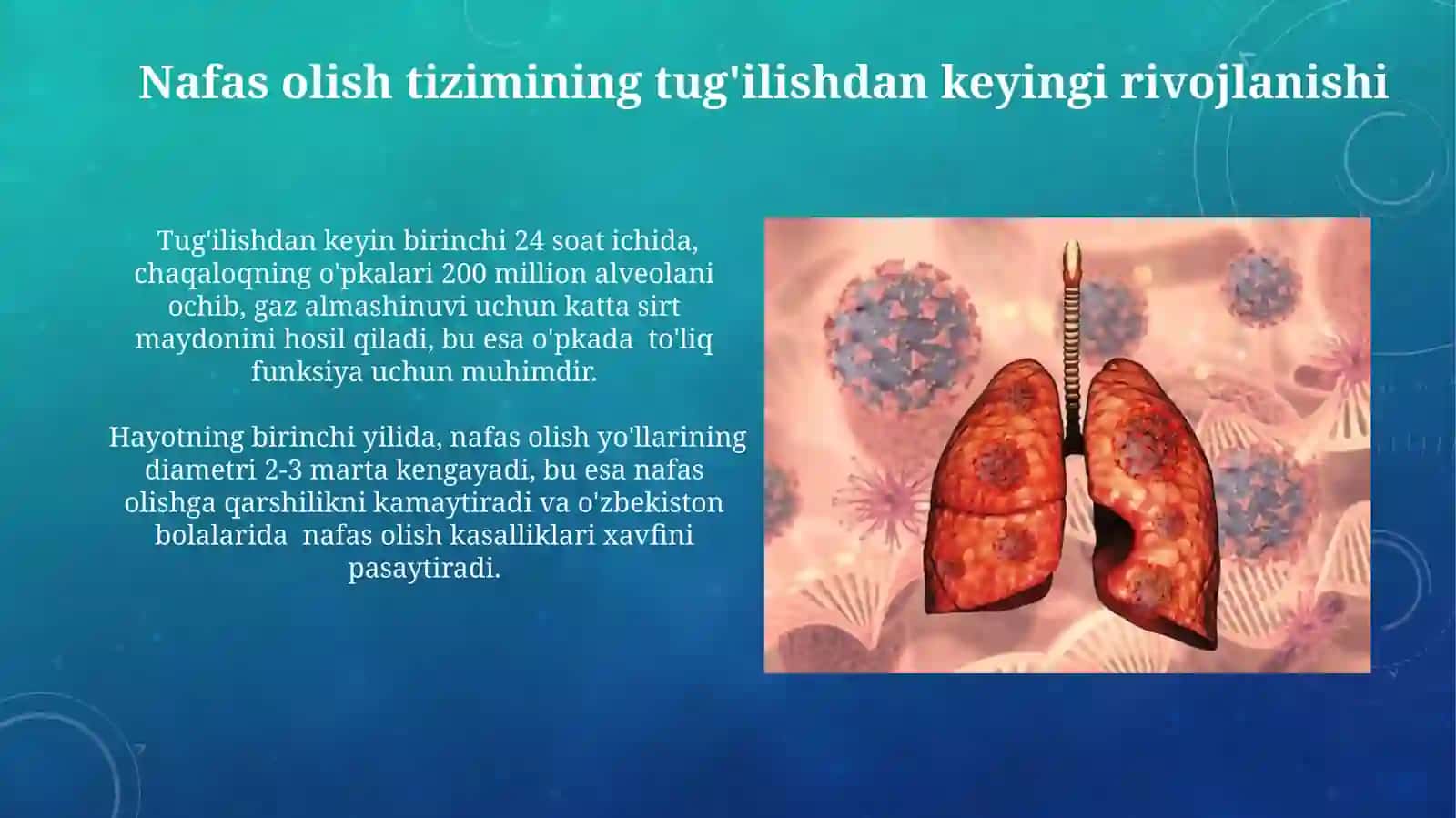 Nafas olish tizimining tug'ilishdan keyingi rivojlanishi

Tug'ilishdan keyin birinchi 24 soat ichida, chaqaloqning o'pkalari 200 million alveolani ochib, gaz almashinuvi uchun katta sirt maydonini hosil qiladi, bu esa o'pkada  to'liq funksiya uchun muhimdir.

Hayotning birinchi yilida, nafas olish yo'llarining diametri 2-3 marta kengayadi, bu esa nafas olishga qarshilikni kamaytiradi va o'zbekiston bolalarida  nafas olish kasalliklari xavfini pasaytiradi.